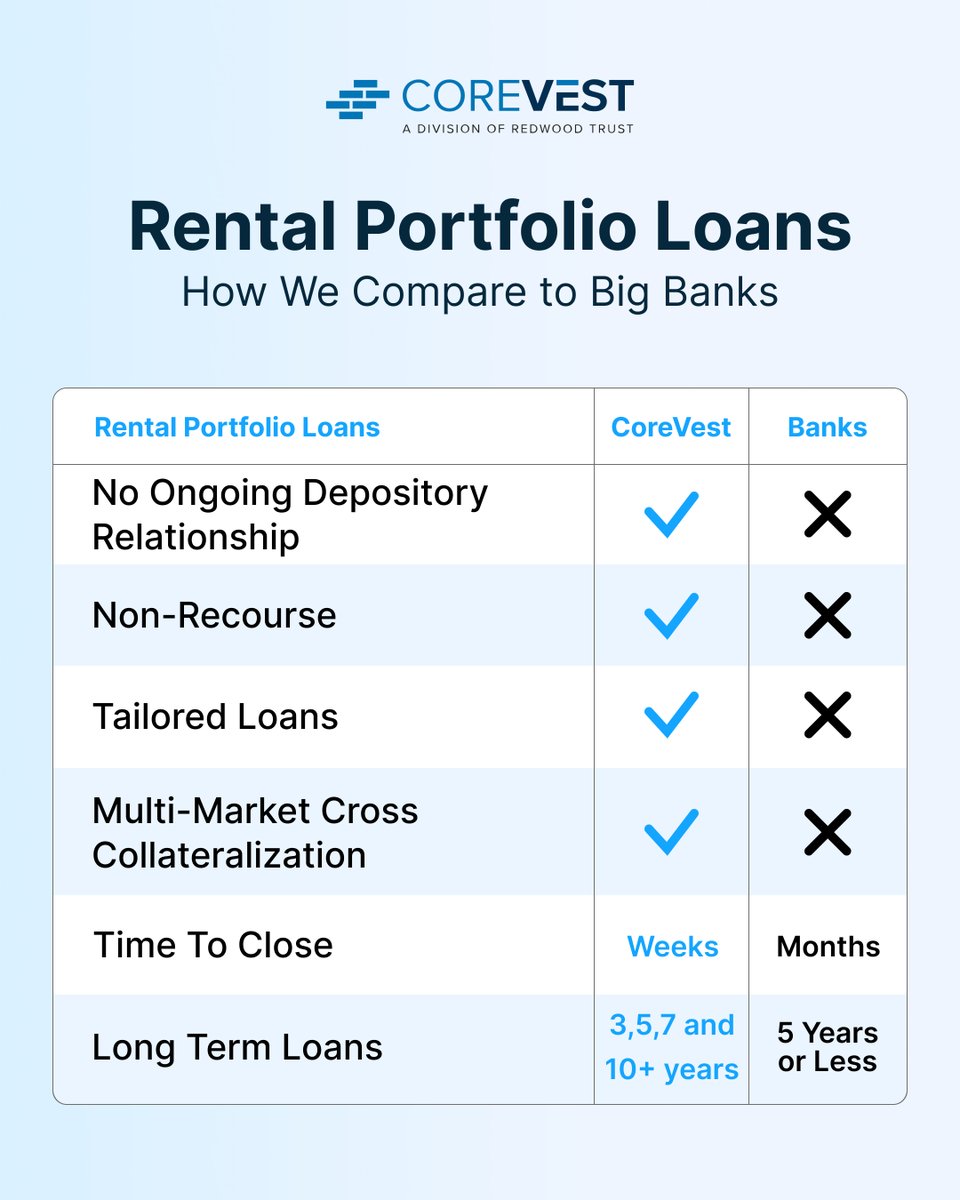 COREVEST
A DIVISION OF REDWOOD TRUST

Rental Portfolio Loans
How We Compare to Big Banks

| Rental Portfolio Loans | CoreVest | Banks |
|---|---|---|
| No Ongoing Depository Relationship | ✓ | ✗ |
| Non-Recourse | ✓ | ✗ |
| Tailored Loans | ✓ | ✗ |
| Multi-Market Cross Collateralization | ✓ | ✗ |
| Time To Close | Weeks | Months |
| Long Term Loans | 3,5,7 and 10+ years | 5 Years or Less |